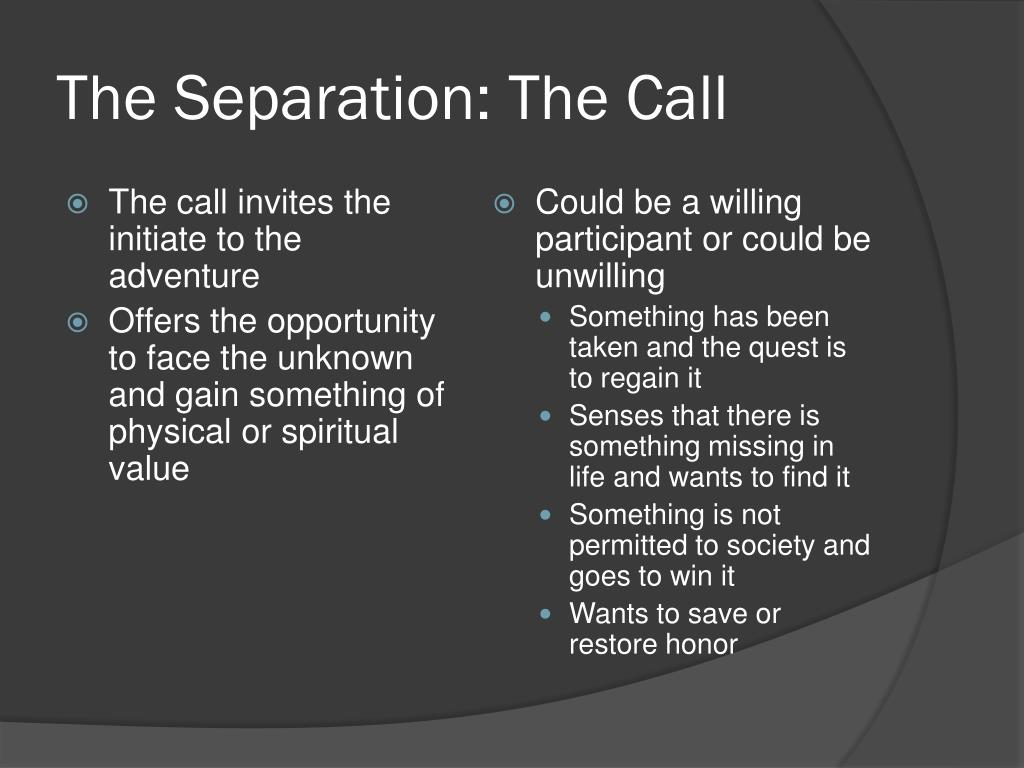 The Separation: The Call

The call invites the initiate to the adventure

Offers the opportunity to face the unknown and gain something of physical or spiritual value

Could be a willing participant or could be unwilling

Something has been taken and the quest is to regain it

Senses that there is something missing in life and wants to find it

Something is not permitted to society and goes to win it

Wants to save or restore honor